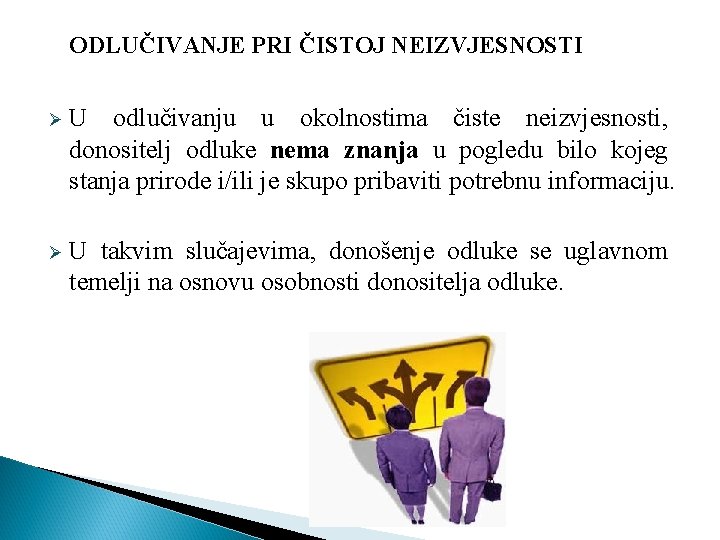 ODLUČIVANJE PRI ČISTOJ NEIZVJESNOSTI

➢ U odlučivanju u okolnostima čiste neizvjesnosti, donositelj odluke nema znanja u pogledu bilo kojeg stanja prirode i/ili je skupo pribaviti potrebnu informaciju.

➢ U takvim slučajevima, donošenje odluke se uglavnom temelji na osnovu osobnosti donositelja odluke.